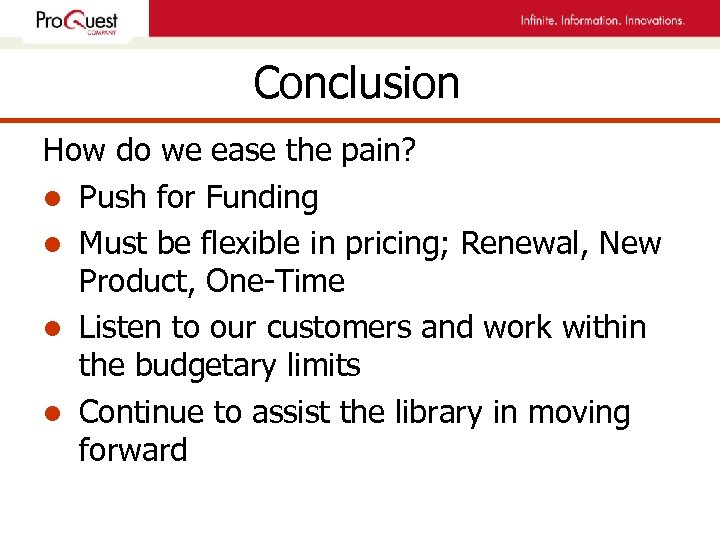 ProQuest
COMPANY

Infinite. Information. Innovations.

Conclusion

How do we ease the pain?

- Push for Funding
- Must be flexible in pricing; Renewal, New Product, One-Time
- Listen to our customers and work within the budgetary limits
- Continue to assist the library in moving forward